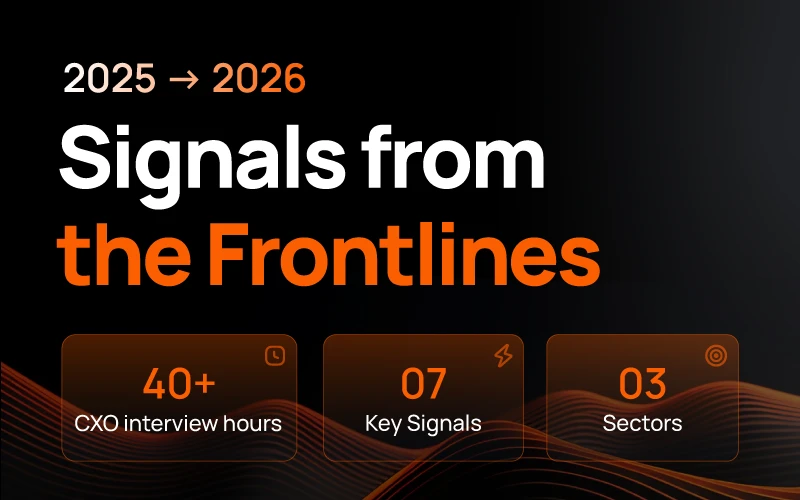 2025 → 2026
Signals from the Frontlines

40+
CXO interview hours

07
Key Signals

03
Sectors